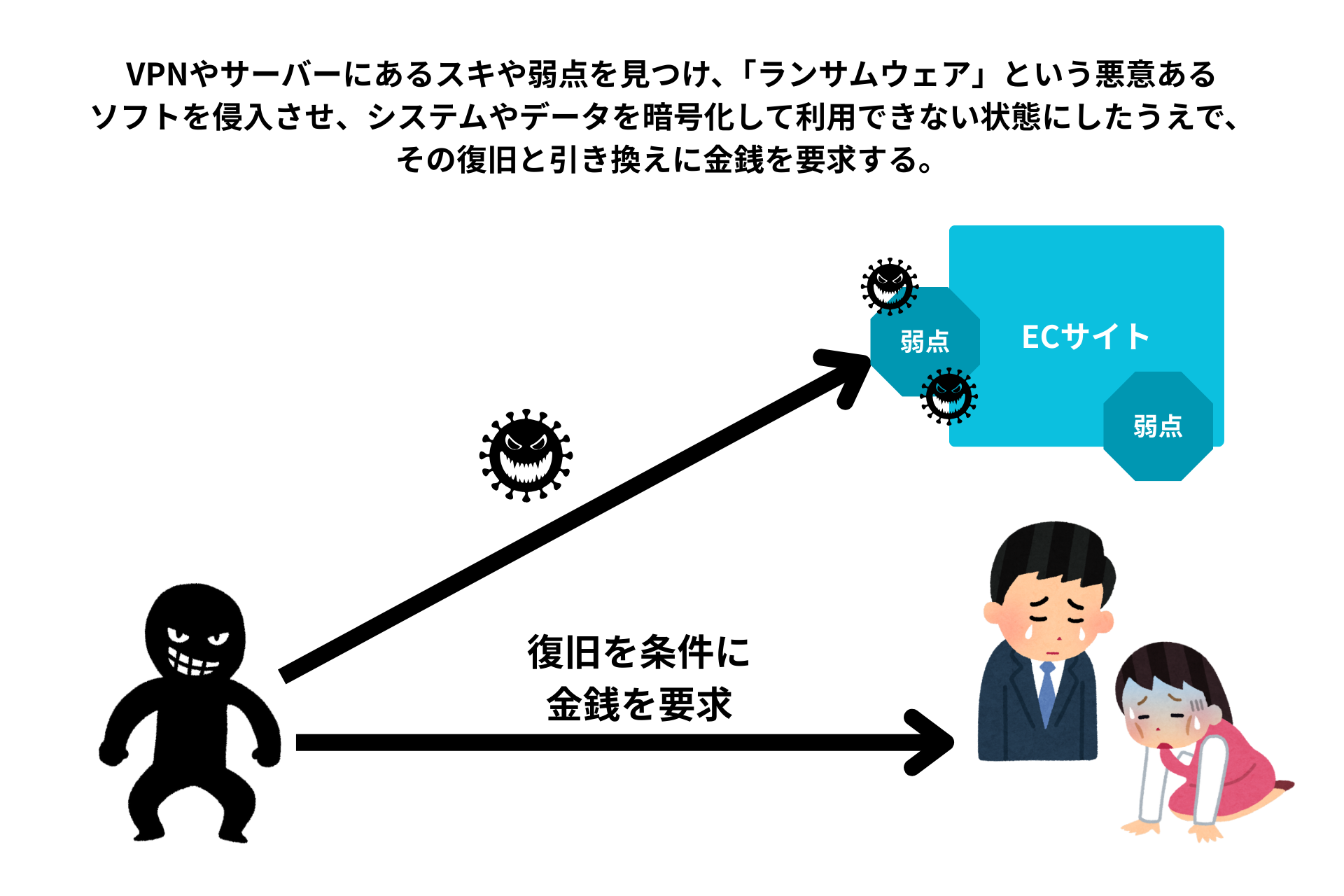 VPNやサーバーにあるスキや弱点を見つけ、「ランサムウェア」という悪意あるソフトを侵入させ、システムやデータを暗号化して利用できない状態にしたうえで、その復旧と引き換えに金銭を要求する。

弱点

ECサイト

弱点

復旧を条件に
金銭を要求